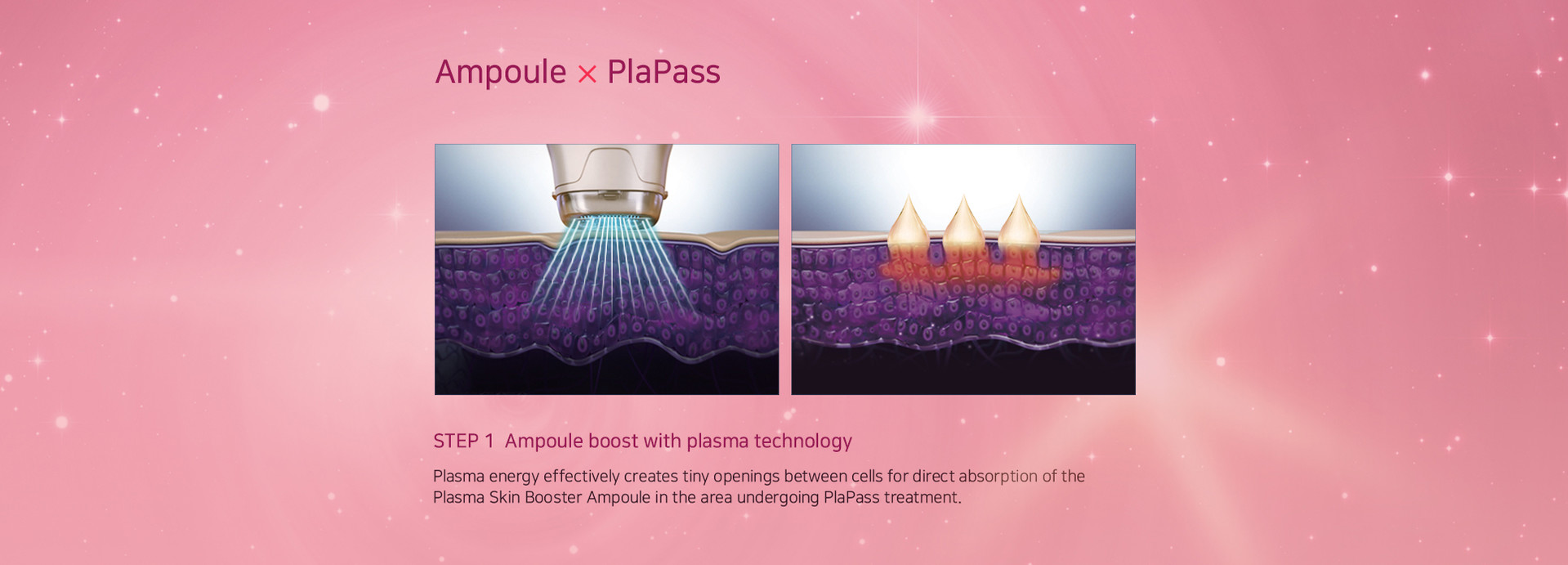 Ampoule × PlaPass

STEP 1 Ampoule boost with plasma technology

Plasma energy effectively creates tiny openings between cells for direct absorption of the Plasma Skin Booster Ampoule in the area undergoing PlaPass treatment.